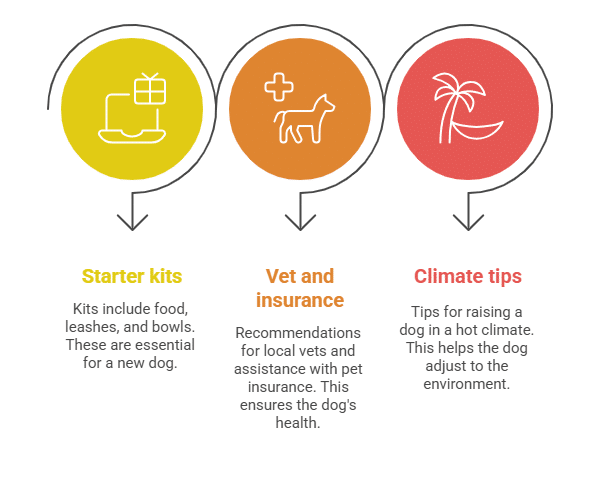 Starter kits

Kits include food, leashes, and bowls. These are essential for a new dog.

Vet and insurance

Recommendations for local vets and assistance with pet insurance. This ensures the dog's health.

Climate tips

Tips for raising a dog in a hot climate. This helps the dog adjust to the environment.